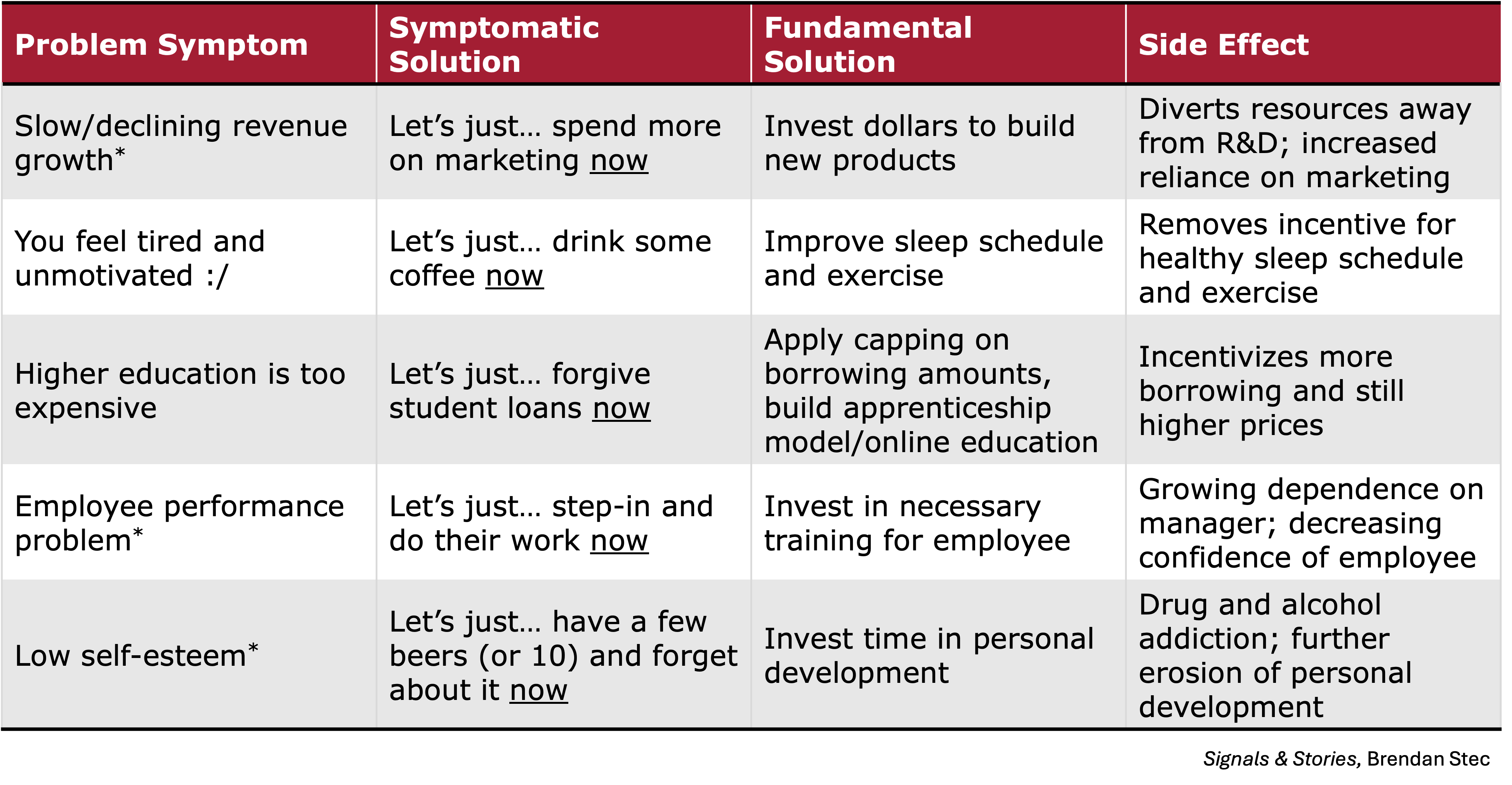 | Problem Symptom | Symptomatic Solution | Fundamental Solution | Side Effect |
|---|---|---|---|
| Slow/declining revenue growth* | Let's just… spend more on marketing now | Invest dollars to build new products | Diverts resources away from R&D; increased reliance on marketing |
| You feel tired and unmotivated :/ | Let's just… drink some coffee now | Improve sleep schedule and exercise | Removes incentive for healthy sleep schedule and exercise |
| Higher education is too expensive | Let's just… forgive student loans now | Apply capping on borrowing amounts, build apprenticeship model/online education | Incentivizes more borrowing and still higher prices |
| Employee performance problem* | Let's just… step-in and do their work now | Invest in necessary training for employee | Growing dependence on manager; decreasing confidence of employee |
| Low self-esteem* | Let's just… have a few beers (or 10) and forget about it now | Invest time in personal development | Drug and alcohol addiction; further erosion of personal development |

Signals & Stories, Brendan Stec